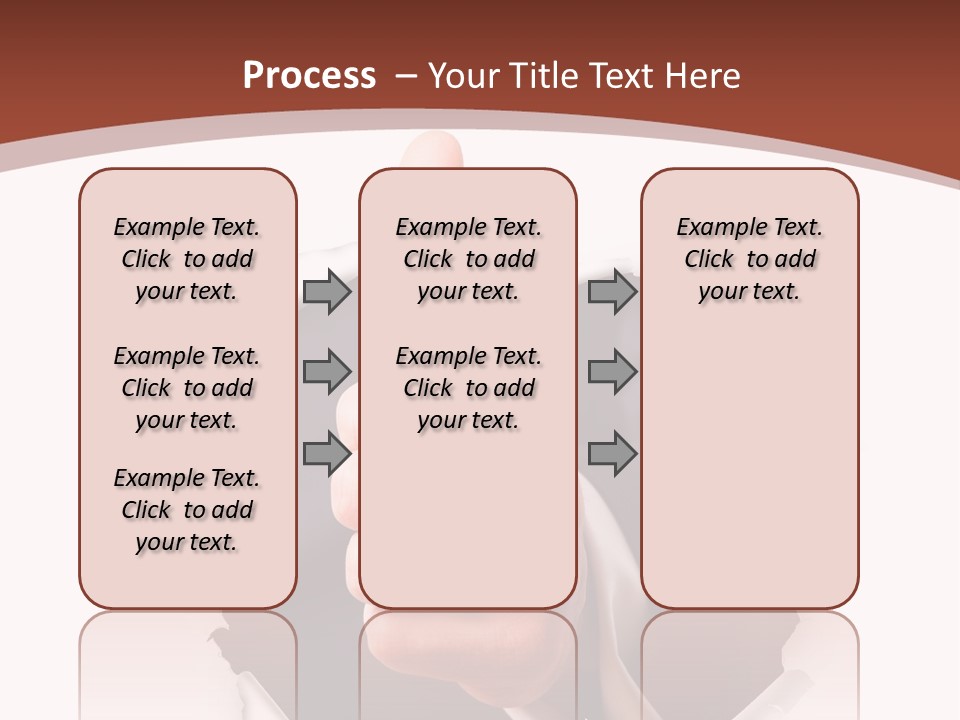 Process – Your Title Text Here

Example Text. Click to add your text.

Example Text. Click to add your text.

Example Text. Click to add your text.

Example Text. Click to add your text.

Example Text. Click to add your text.

Example Text. Click to add your text.